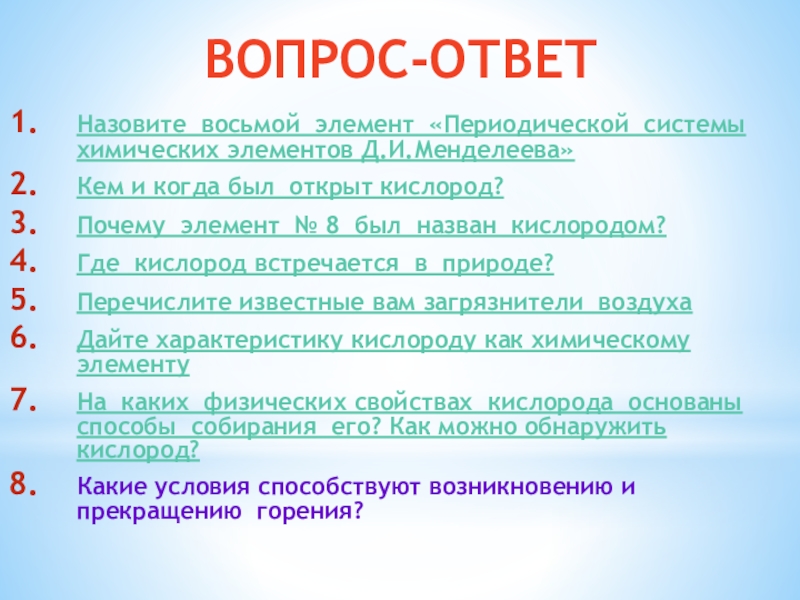 ВОПРОС-ОТВЕТ

1. Назовите восьмой элемент «Периодической системы химических элементов Д.И.Менделеева»
2. Кем и когда был открыт кислород?
3. Почему элемент № 8 был назван кислородом?
4. Где кислород встречается в природе?
5. Перечислите известные вам загрязнители воздуха
6. Дайте характеристику кислороду как химическому элементу
7. На каких физических свойствах кислорода основаны способы собирания его? Как можно обнаружить кислород?
8. Какие условия способствуют возникновению и прекращению горения?